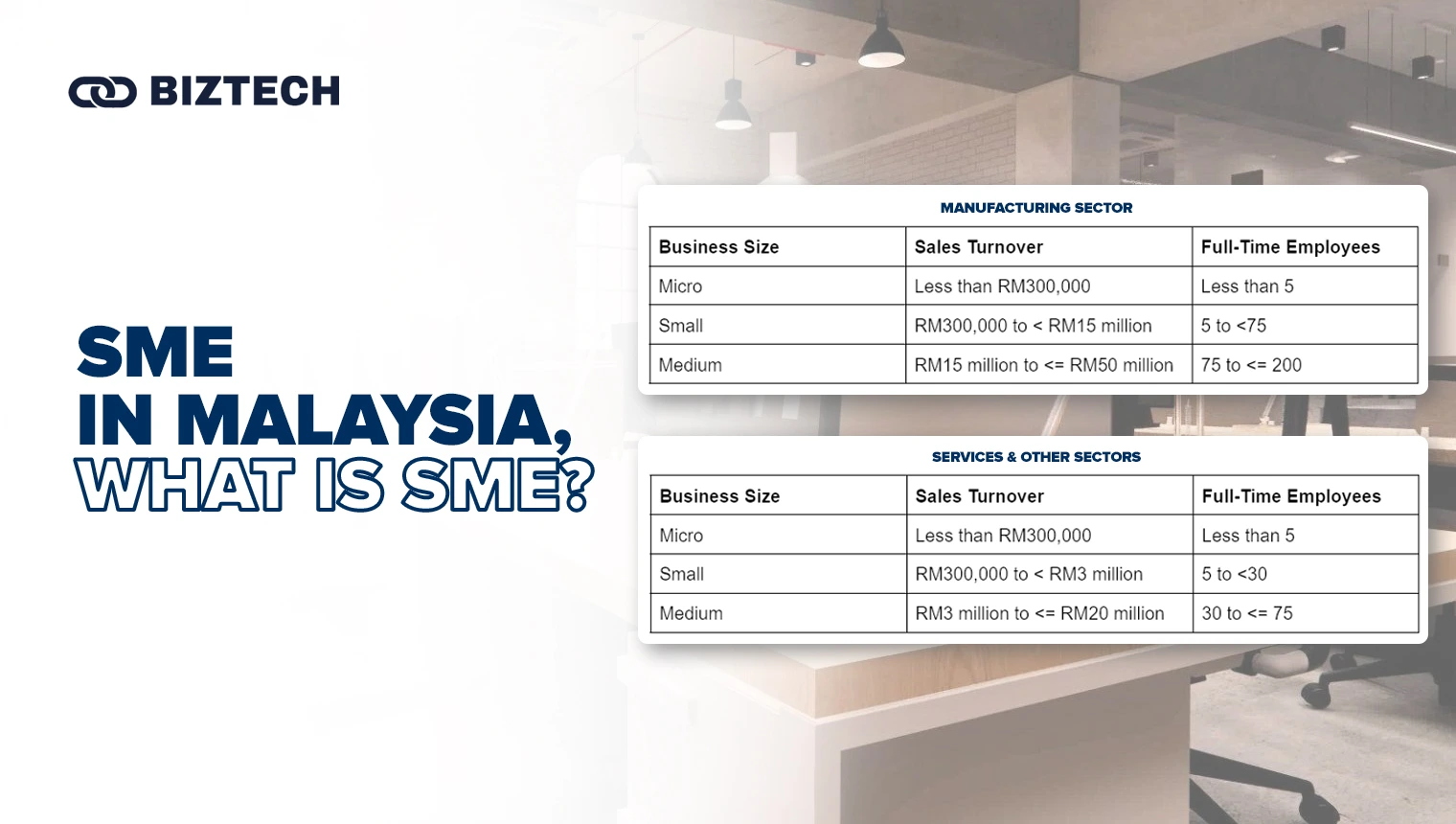 BIZTECH

SME
IN MALAYSIA,
WHAT IS SME?

MANUFACTURING SECTOR

| Business Size | Sales Turnover | Full-Time Employees |
|---|---|---|
| Micro | Less than RM300,000 | Less than 5 |
| Small | RM300,000 to < RM15 million | 5 to <75 |
| Medium | RM15 million to <= RM50 million | 75 to <= 200 |

SERVICES & OTHER SECTORS

| Business Size | Sales Turnover | Full-Time Employees |
|---|---|---|
| Micro | Less than RM300,000 | Less than 5 |
| Small | RM300,000 to < RM3 million | 5 to <30 |
| Medium | RM3 million to <= RM20 million | 30 to <= 75 |